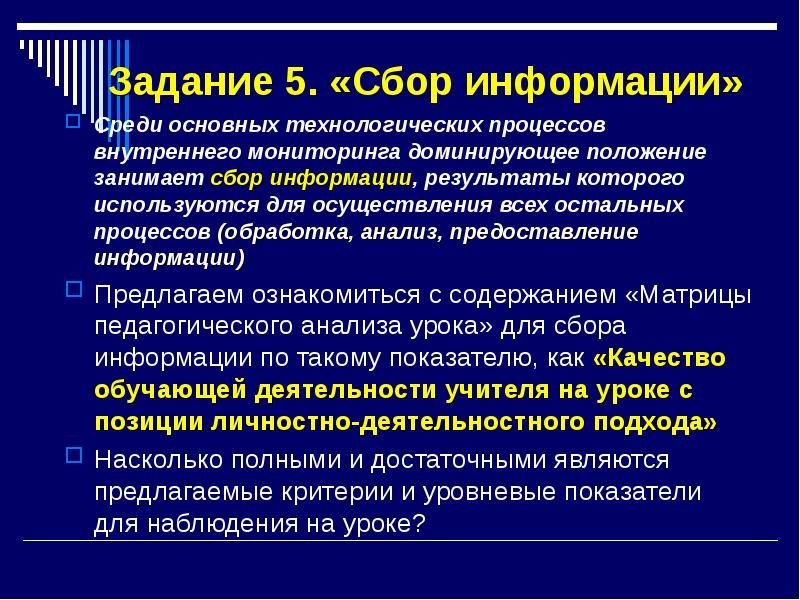 Задание 5. «Сбор информации»

Среди основных технологических процессов внутреннего мониторинга доминирующее положение занимает сбор информации, результаты которого используются для осуществления всех остальных процессов (обработка, анализ, предоставление информации)

Предлагаем ознакомиться с содержанием «Матрицы педагогического анализа урока» для сбора информации по такому показателю, как «Качество обучающей деятельности учителя на уроке с позиции личностно-деятельностного подхода»

Насколько полными и достаточными являются предлагаемые критерии и уровневые показатели для наблюдения на уроке?